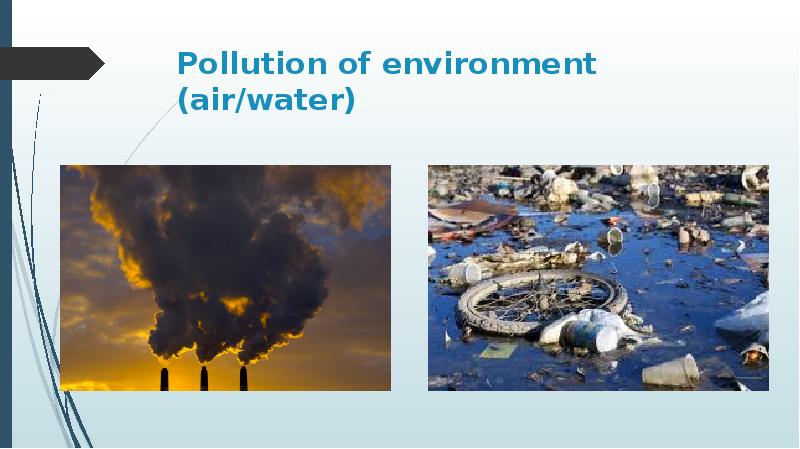 Pollution of environment (air/water)